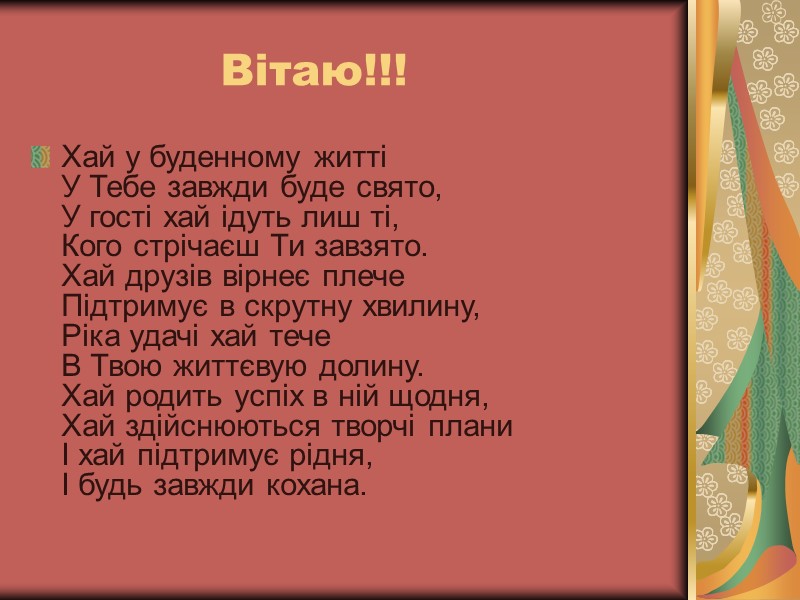 Вітаю!!!

Хай у буденному житті
У Тебе завжди буде свято,
У гості хай ідуть лиш ті,
Кого стрічаєш Ти завзято.
Хай друзів вірнеє плече
Підтримує в скрутну хвилину,
Ріка удачі хай тече
В Твою життєвую долину.
Хай родить успіх в ній щодня,
Хай здійснюються творчі плани
І хай підтримує рідня,
І будь завжди кохана.